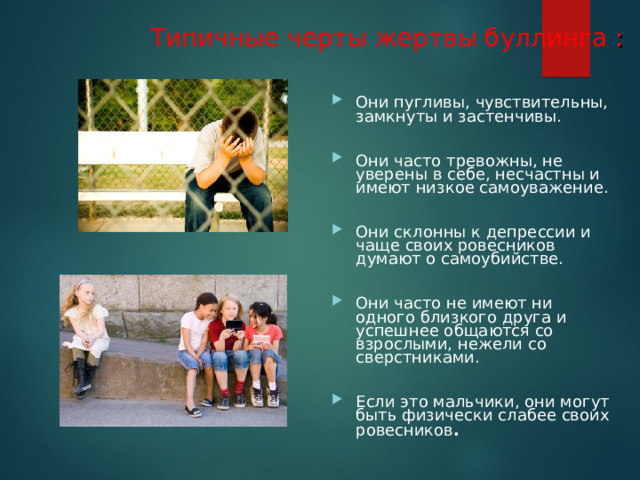 Типичные черты жертвы буллинга :

Они пугливы, чувствительны, замкнуты и застенчивы.

Они часто тревожны, не уверены в себе, несчастны и имеют низкое самоуважение.

Они склонны к депрессии и чаще своих ровесников думают о самоубийстве.

Они часто не имеют ни одного близкого друга и успешнее общаются со взрослыми, нежели со сверстниками.

Если это мальчики, они могут быть физически слабее своих ровесников.